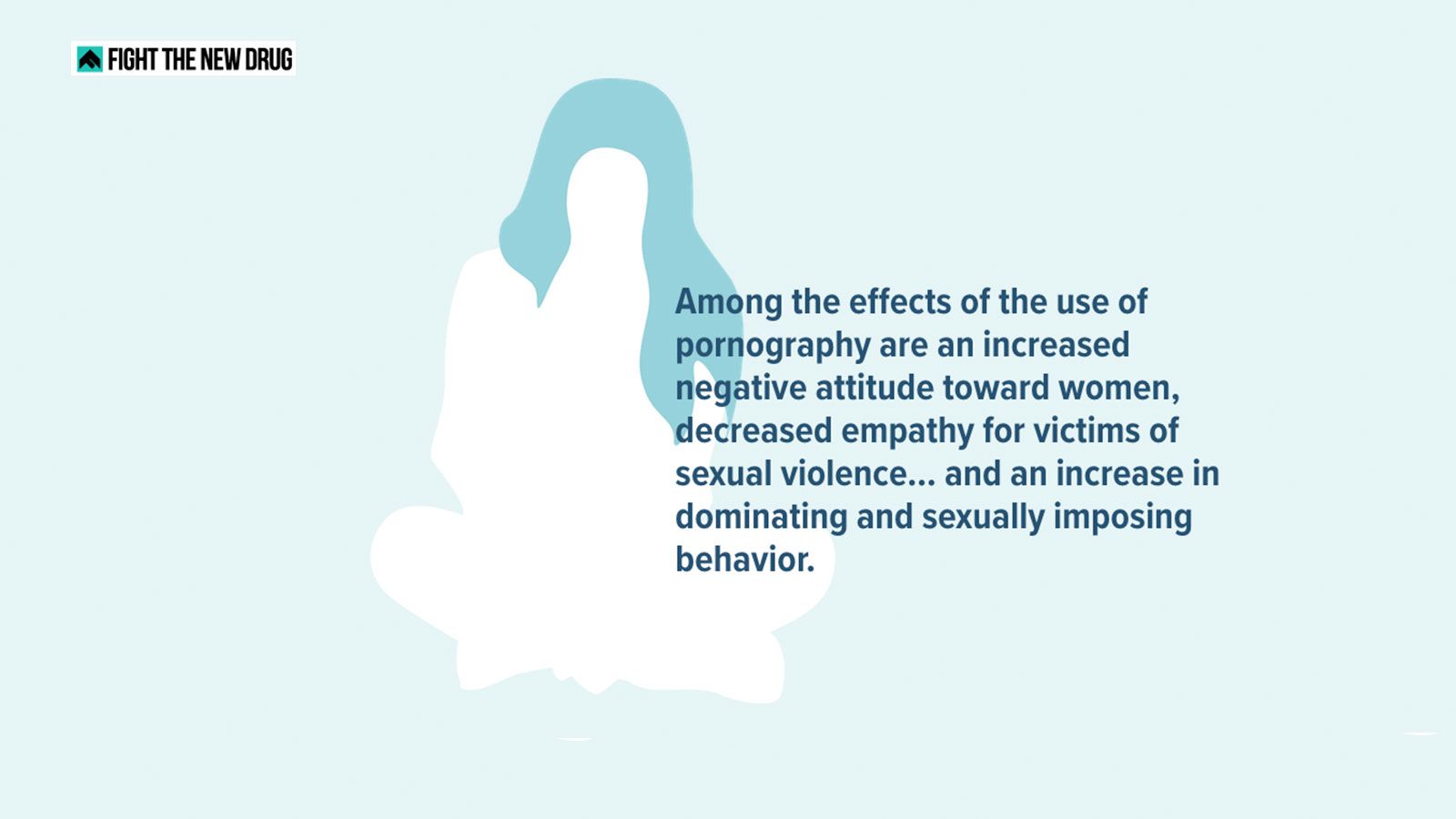 FIGHT THE NEW DRUG

Among the effects of the use of pornography are an increased negative attitude toward women, decreased empathy for victims of sexual violence... and an increase in dominating and sexually imposing behavior.